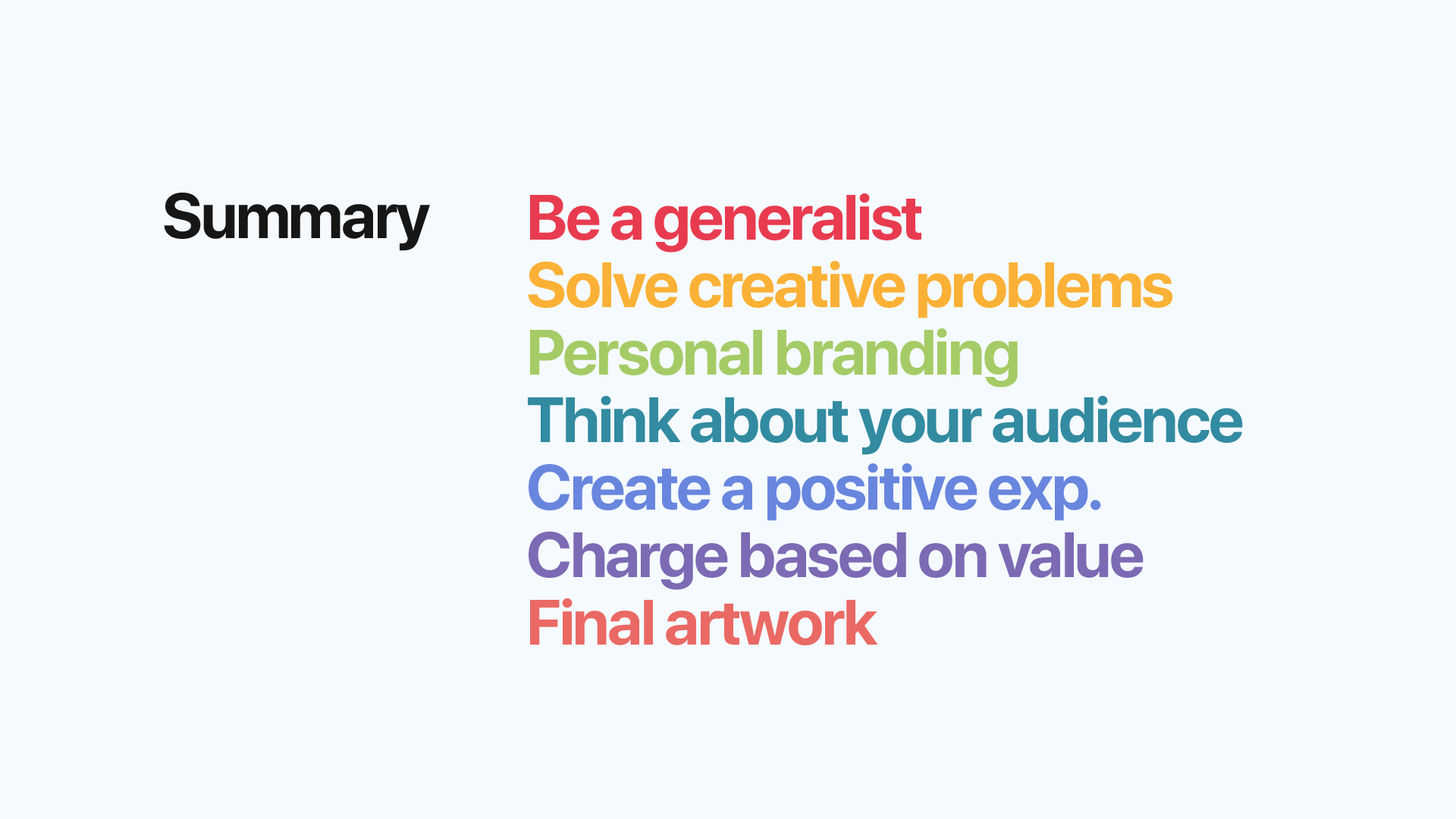 Summary

Be a generalist
Solve creative problems
Personal branding
Think about your audience
Create a positive exp.
Charge based on value
Final artwork